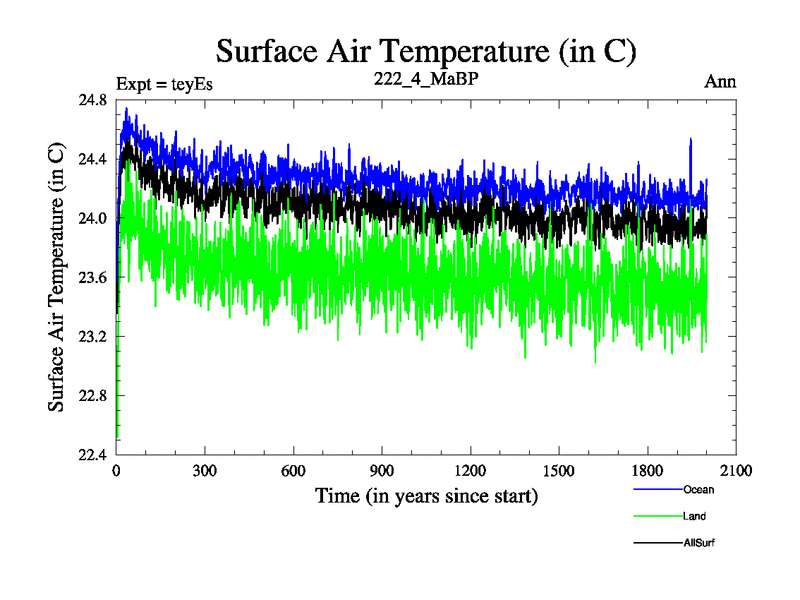 Surface Air Temperature (in C)

Expt = teyEs

222_4_MaBP

Ann

Surface Air Temperature (in C)

24.8
24.4
24.0
23.6
23.2
22.8
22.4

0
300
600
900
1200
1500
1800
2100

Time (in years since start)

Ocean
Land
AllSurf